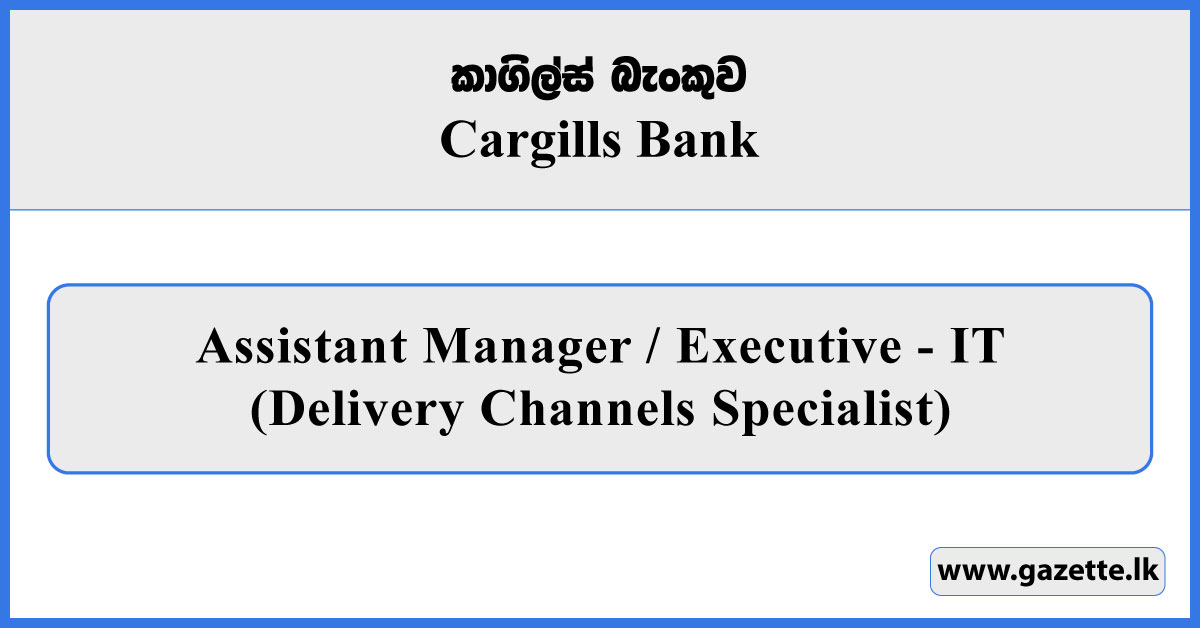 කාගිල්ස් බැංකුව
Cargills Bank

Assistant Manager / Executive - IT
(Delivery Channels Specialist)

www.gazette.lk